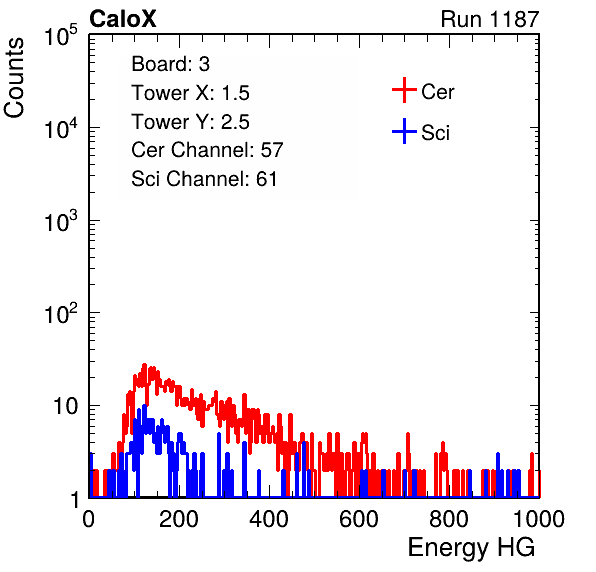 CaloX

Run 1187

Counts

$10^5$

$10^4$

$10^3$

$10^2$

10

1

Board: 3
Tower X: 1.5
Tower Y: 2.5
Cer Channel: 57
Sci Channel: 61

Cer

Sci

0

200

400

600

800

1000

Energy HG